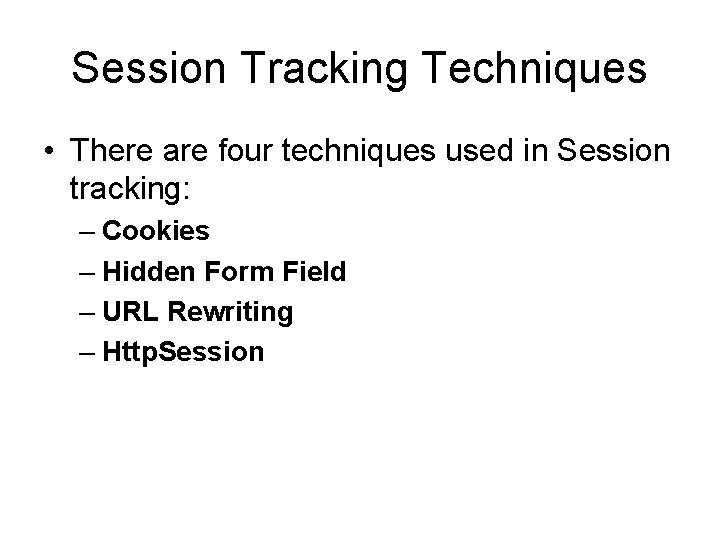 Session Tracking Techniques

• There are four techniques used in Session tracking:

– Cookies
– Hidden Form Field
– URL Rewriting
– HttpSession